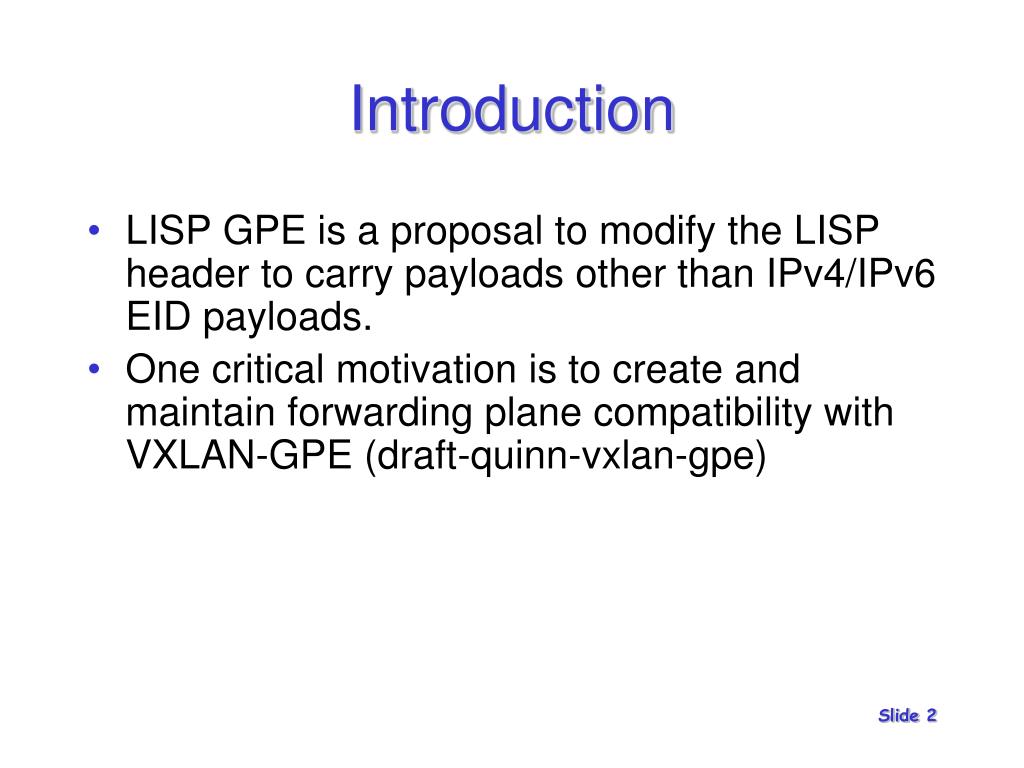 Introduction

• LISP GPE is a proposal to modify the LISP header to carry payloads other than IPv4/IPv6 EID payloads.
• One critical motivation is to create and maintain forwarding plane compatibility with VXLAN-GPE (draft-quinn-vxlan-gpe)

Slide 2